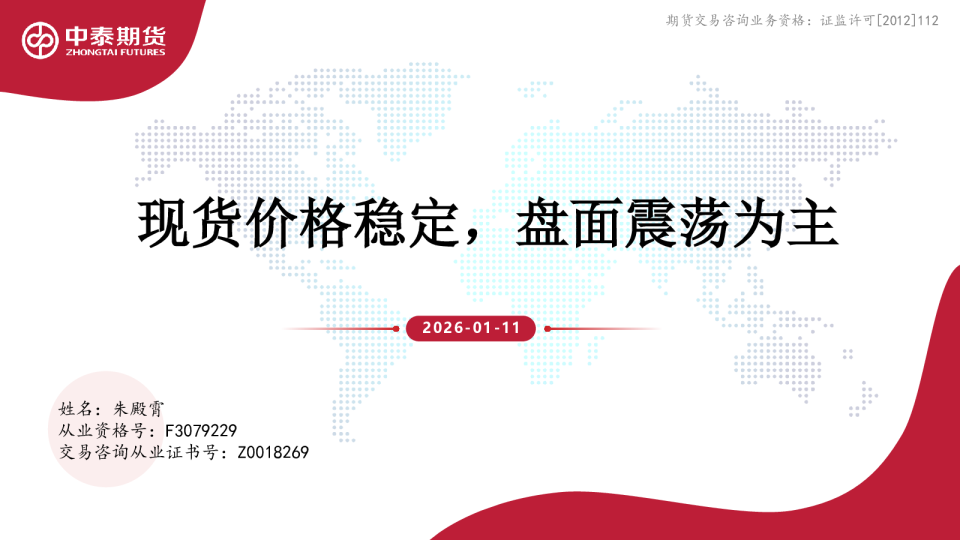 中泰期货
ZHONGTAI FUTURES

期货交易咨询业务资格：证监许可[2012]112

现货价格稳定，盘面震荡为主

2026-01-11

姓名：朱殿霄
从业资格号：F3079229
交易咨询从业证书号：Z0018269